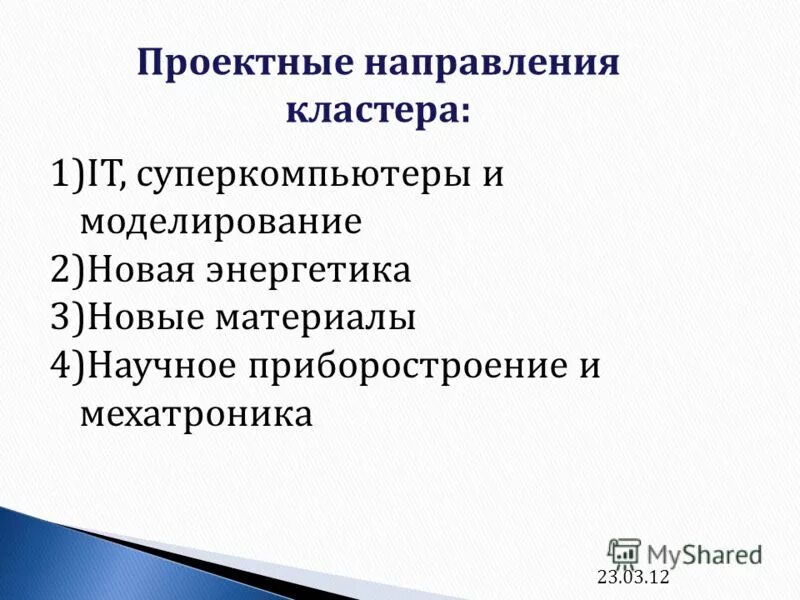 Проектные направления кластера:

1)IT, суперкомпьютеры и моделирование
2)Новая энергетика
3)Новые материалы
4)Научное приборостроение и мехатроника

MyShared
23.03.12